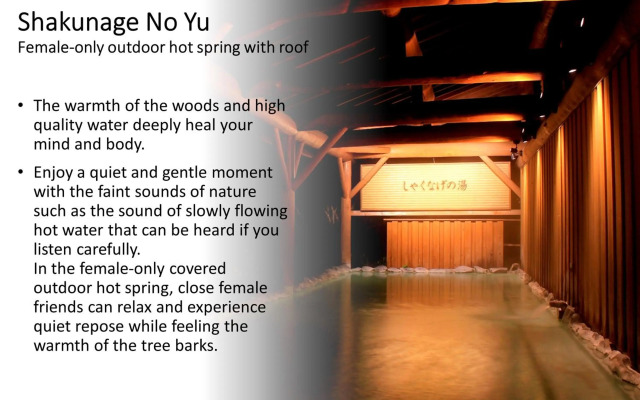 Shakunage No Yu
Female-only outdoor hot spring with roof

• The warmth of the woods and high quality water deeply heal your mind and body.

• Enjoy a quiet and gentle moment with the faint sounds of nature such as the sound of slowly flowing hot water that can be heard if you listen carefully.
In the female-only covered outdoor hot spring, close female friends can relax and experience quiet repose while feeling the warmth of the tree barks.

しゃくなげの湯